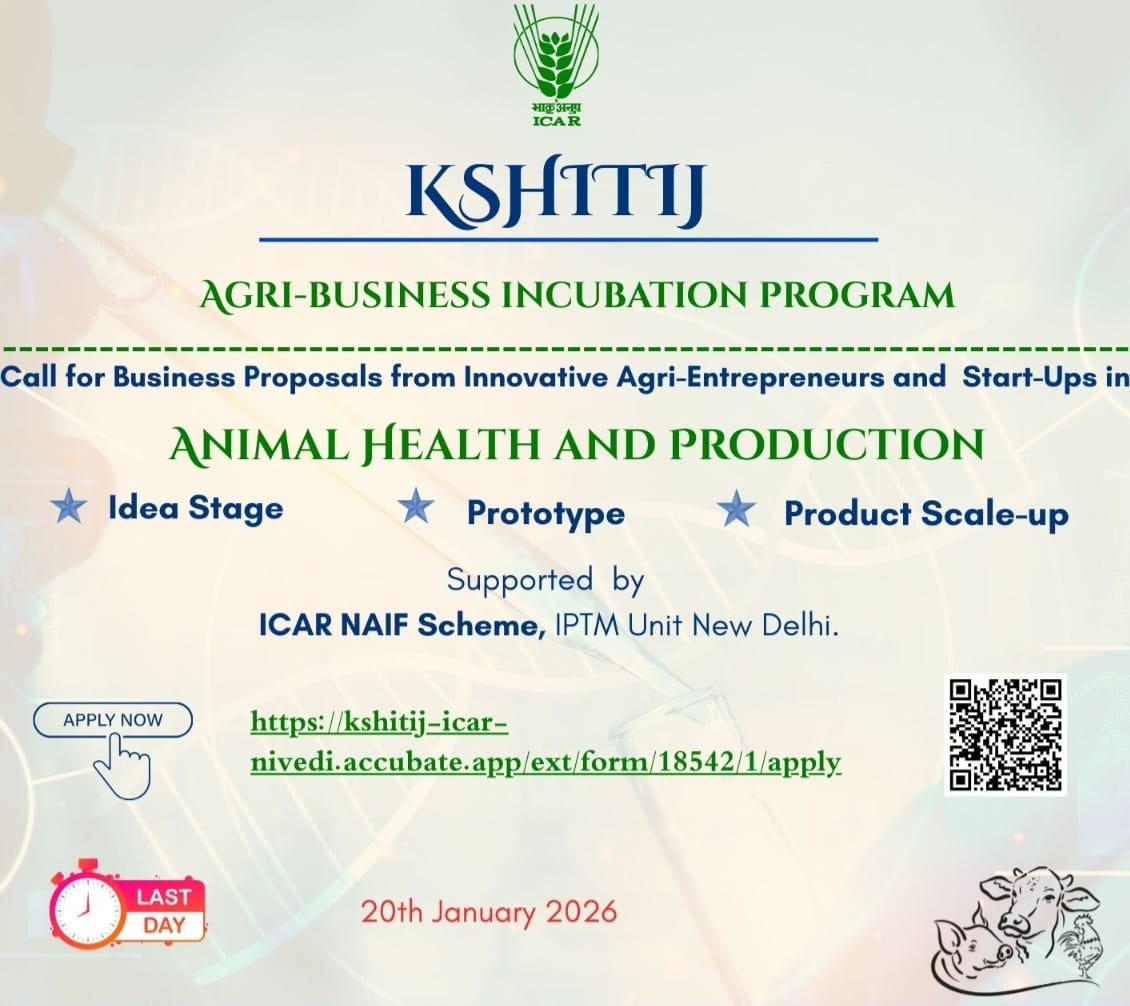 भाकृअनुप
ICAR

KSHITIJ

AGRI-BUSINESS INCUBATION PROGRAM

Call for Business Proposals from Innovative Agri-Entrepreneurs and Start-Ups in

ANIMAL HEALTH AND PRODUCTION

Idea Stage Prototype Product Scale-up

Supported by
ICAR NAIF Scheme, IPTM Unit New Delhi.

APPLY NOW

https://kshitij-icar-nivedi.accubate.app/ext/form/18542/1/apply

LAST DAY

20th January 2026